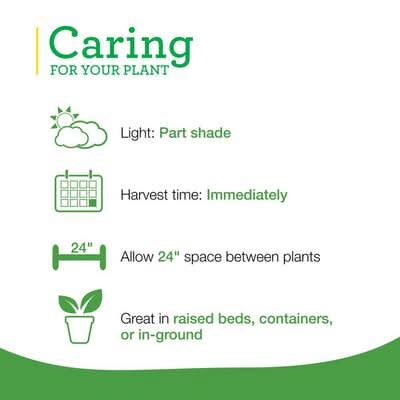 Caring
FOR YOUR PLANT

Light: Part shade

Harvest time: Immediately

24"

Allow 24" space between plants

Great in raised beds, containers, or in-ground